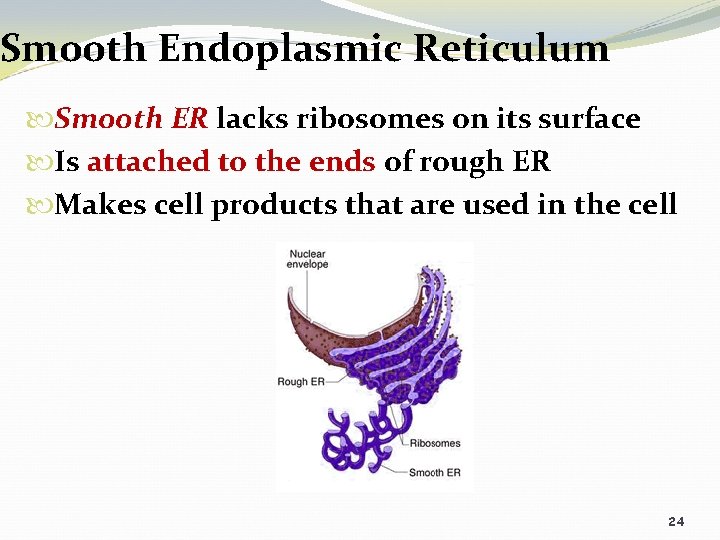 Smooth Endoplasmic Reticulum

Smooth ER lacks ribosomes on its surface

Is attached to the ends of rough ER

Makes cell products that are used in the cell

Nuclear envelope

Rough ER

Ribosomes

Smooth ER

24